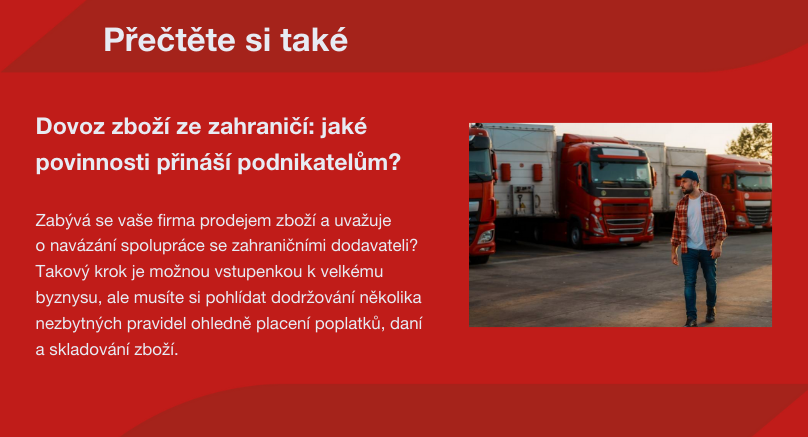 Přečtěte si také

Dovoz zboží ze zahraničí: jaké povinnosti přináší podnikatelům?

Zabývá se vaše firma prodejem zboží a uvažuje o navázání spolupráce se zahraničními dodavateli? Takový krok je možnou vstupenkou k velkému byznysu, ale musíte si pohlídat dodržování několika nezbytných pravidel ohledně placení poplatků, daní a skladování zboží.